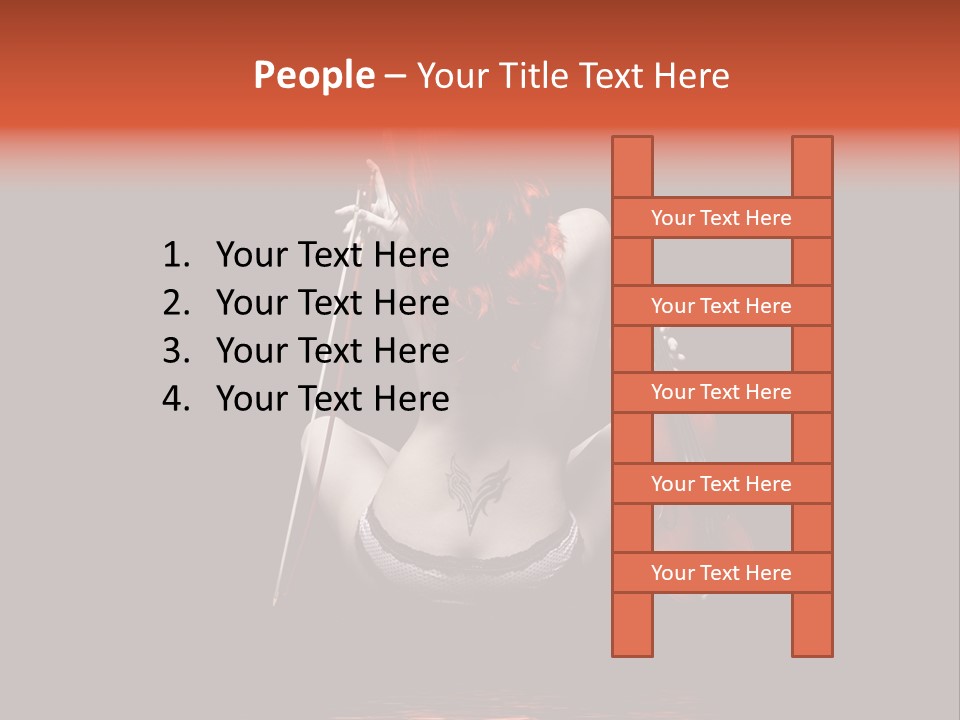 People – Your Title Text Here

1. Your Text Here
2. Your Text Here
3. Your Text Here
4. Your Text Here

Your Text Here

Your Text Here

Your Text Here

Your Text Here

Your Text Here